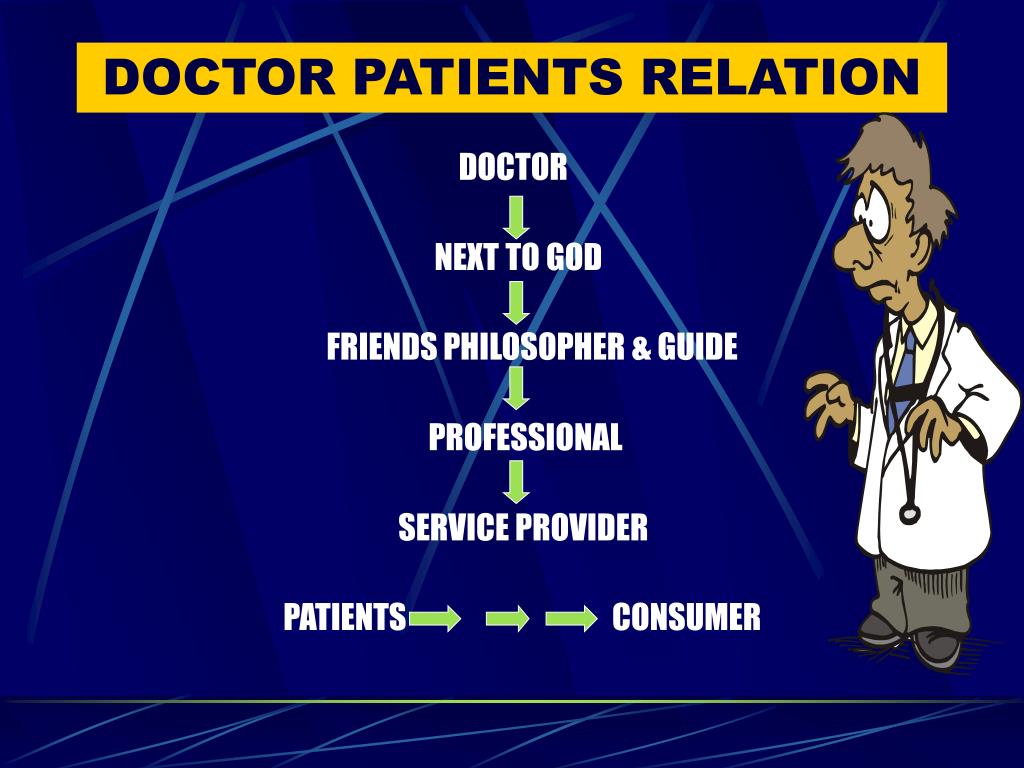 DOCTOR PATIENTS RELATION

DOCTOR

NEXT TO GOD

FRIENDS PHILOSOPHER & GUIDE

PROFESSIONAL

SERVICE PROVIDER

PATIENTS CONSUMER